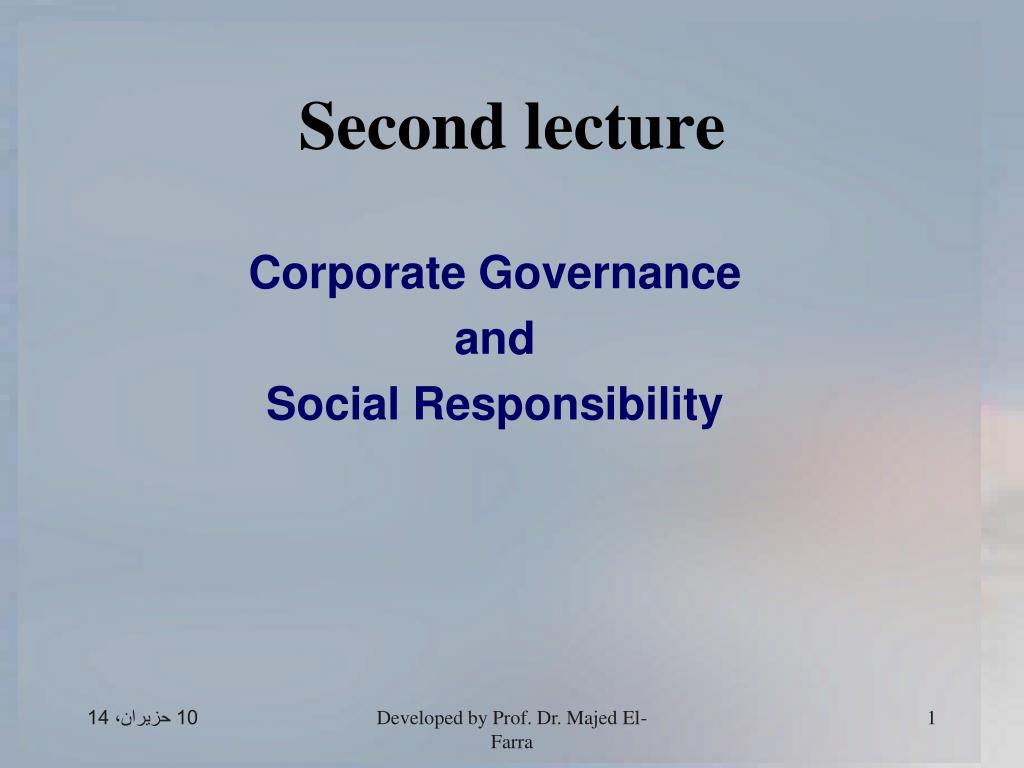 Second lecture

Corporate Governance
and
Social Responsibility

10 حزيران، 14

Developed by Prof. Dr. Majed El-Farra

1